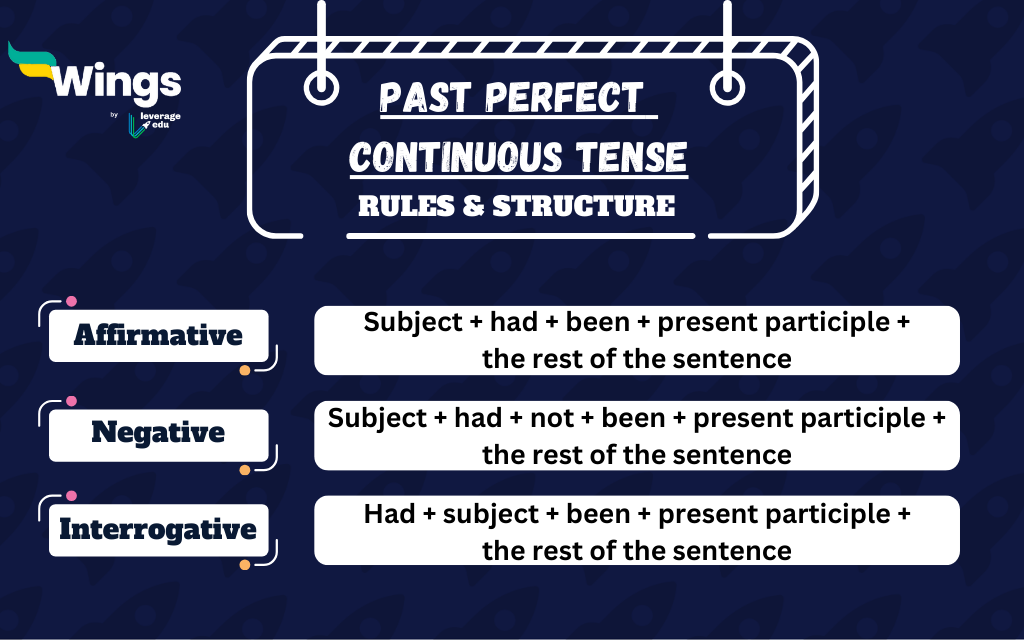 Wings
by leverage edu

PAST PERFECT CONTINUOUS TENSE
RULES & STRUCTURE

Affirmative
Subject + had + been + present participle + the rest of the sentence

Negative
Subject + had + not + been + present participle + the rest of the sentence

Interrogative
Had + subject + been + present participle + the rest of the sentence